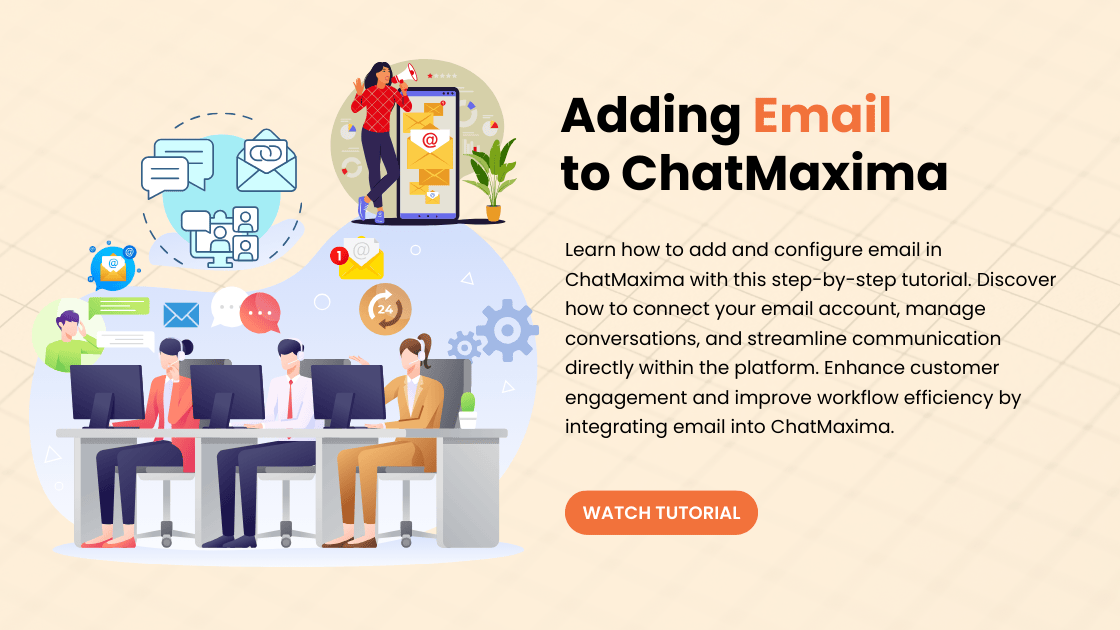 Adding Email to ChatMaxima

Learn how to add and configure email in ChatMaxima with this step-by-step tutorial. Discover how to connect your email account, manage conversations, and streamline communication directly within the platform. Enhance customer engagement and improve workflow efficiency by integrating email into ChatMaxima.

WATCH TUTORIAL

1

24